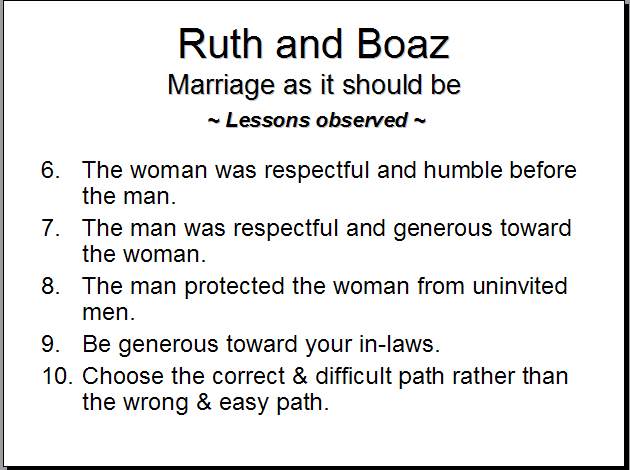 Ruth and Boaz
Marriage as it should be
~ Lessons observed ~

6. The woman was respectful and humble before the man.
7. The man was respectful and generous toward the woman.
8. The man protected the woman from uninvited men.
9. Be generous toward your in-laws.
10. Choose the correct & difficult path rather than the wrong & easy path.